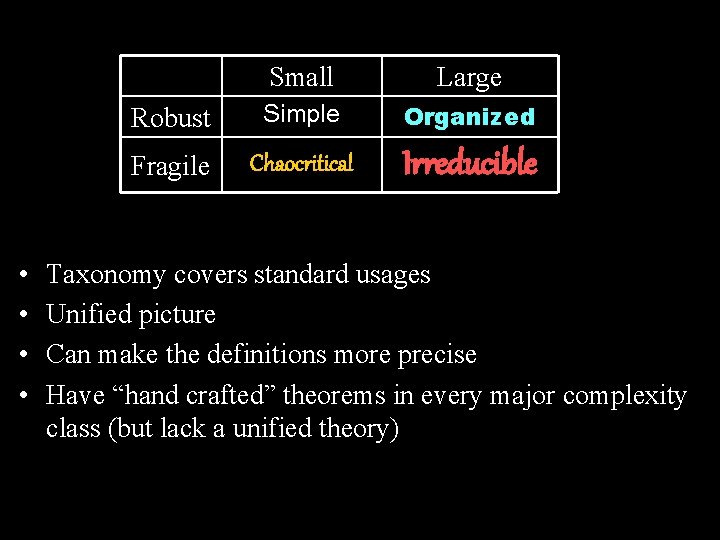 | | Small | Large |
|---|---|---|
| Robust | Simple | Organized |
| Fragile | Chaocritical | Irreducible |

• Taxonomy covers standard usages
• Unified picture
• Can make the definitions more precise
• Have “hand crafted” theorems in every major complexity class (but lack a unified theory)